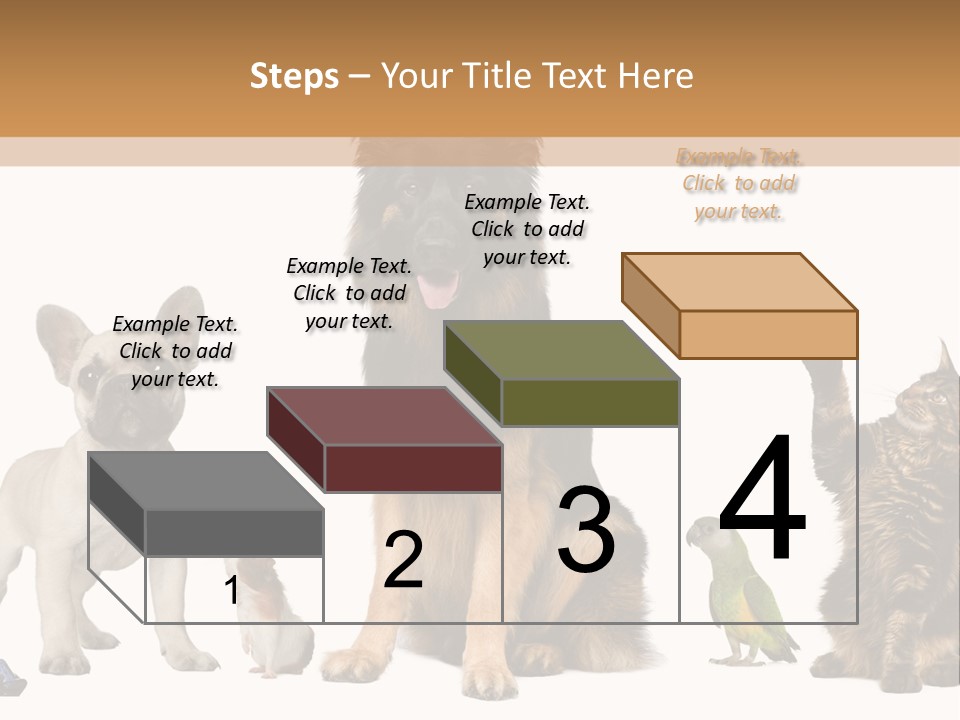 Steps – Your Title Text Here

Example Text. Click to add your text.

Example Text. Click to add your text.

Example Text. Click to add your text.

Example Text. Click to add your text.

1

2

3

4